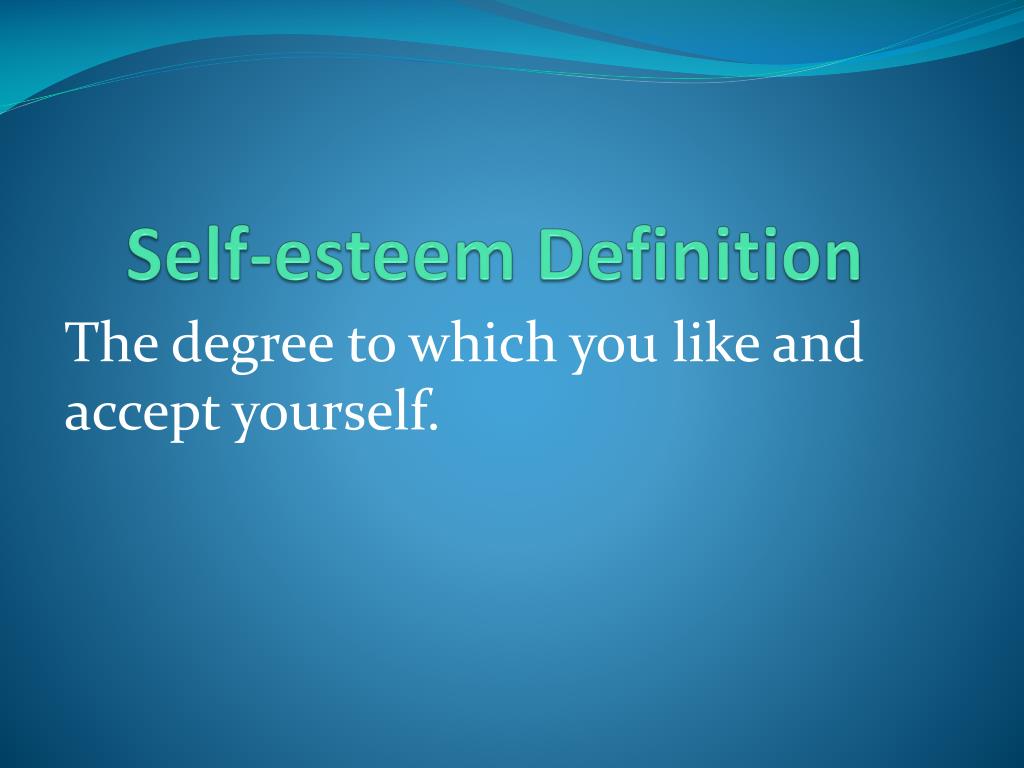 Self-esteem Definition

The degree to which you like and accept yourself.